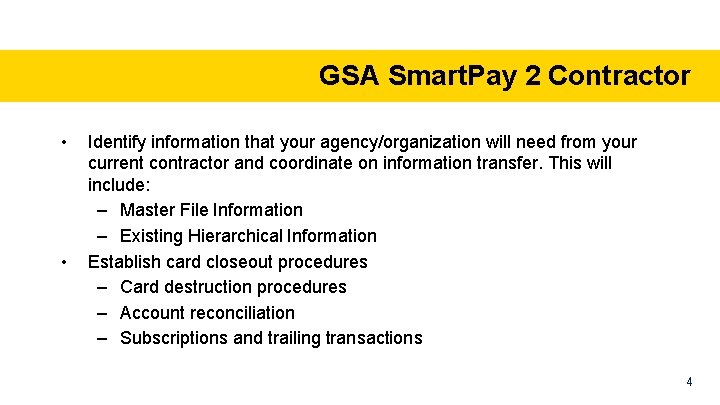 GSA SmartPay 2 Contractor

• Identify information that your agency/organization will need from your current contractor and coordinate on information transfer. This will include:
– Master File Information
– Existing Hierarchical Information
• Establish card closeout procedures
– Card destruction procedures
– Account reconciliation
– Subscriptions and trailing transactions

4